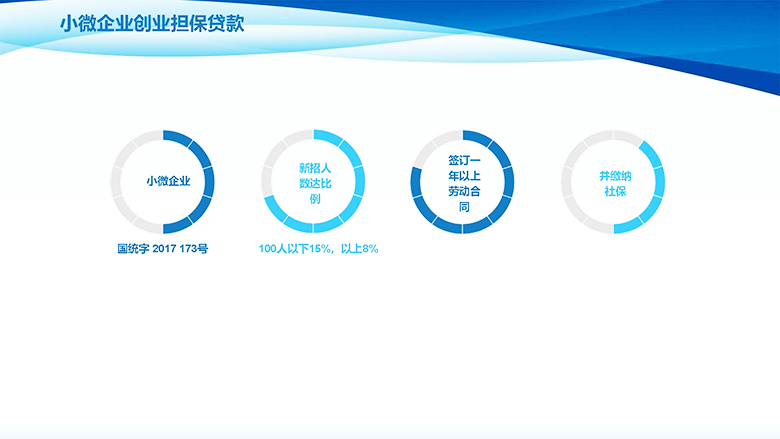 小微企业创业担保贷款

小微企业

国统字 2017 173号

新招人数达比例

100人以下15%，以上8%

签订一年以上劳动合同

并缴纳社保